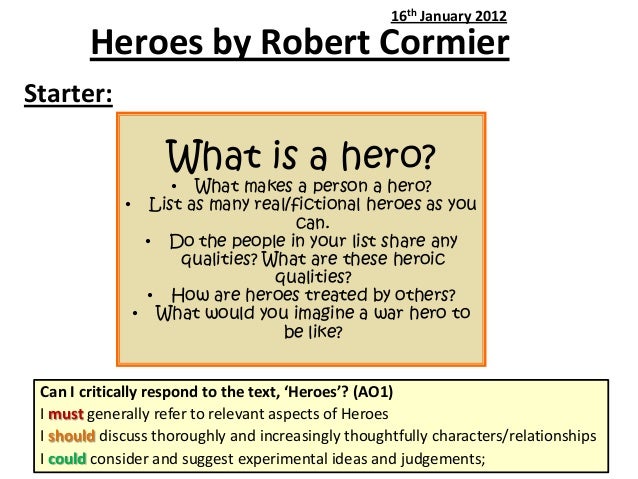 16th January 2012

Heroes by Robert Cormier

Starter:

What is a hero?

• What makes a person a hero?
• List as many real/fictional heroes as you can.
• Do the people in your list share any qualities? What are these heroic qualities?
• How are heroes treated by others?
• What would you imagine a war hero to be like?

Can I critically respond to the text, 'Heroes'? (AO1)
I must generally refer to relevant aspects of Heroes
I should discuss thoroughly and increasingly thoughtfully characters/relationships
I could consider and suggest experimental ideas and judgements;